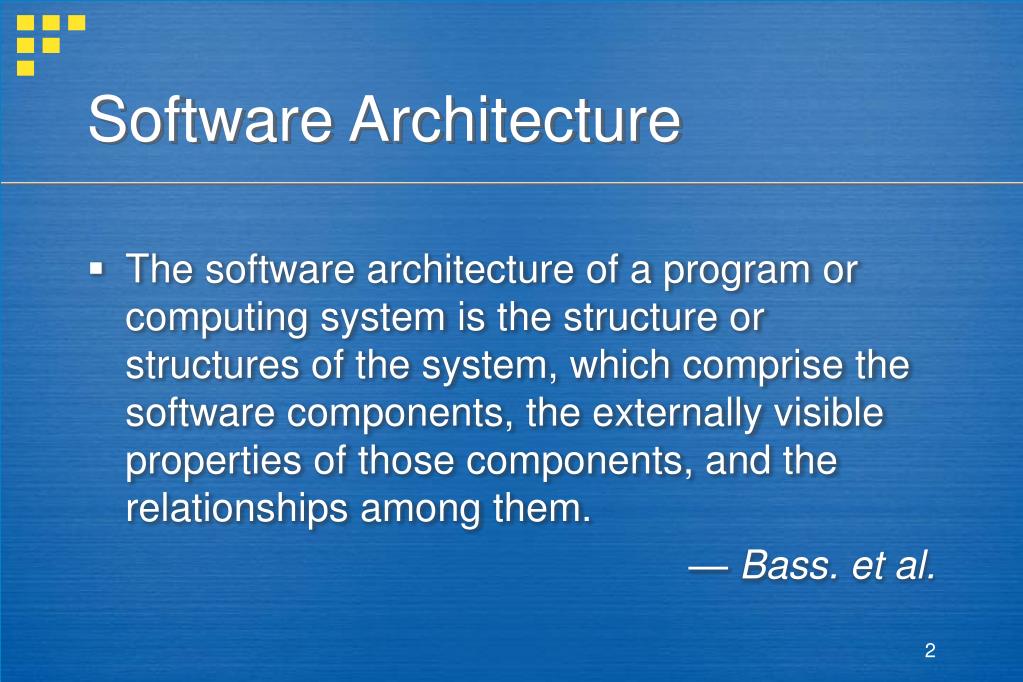 Software Architecture

▪ The software architecture of a program or computing system is the structure or structures of the system, which comprise the software components, the externally visible properties of those components, and the relationships among them.

— Bass. et al.

2